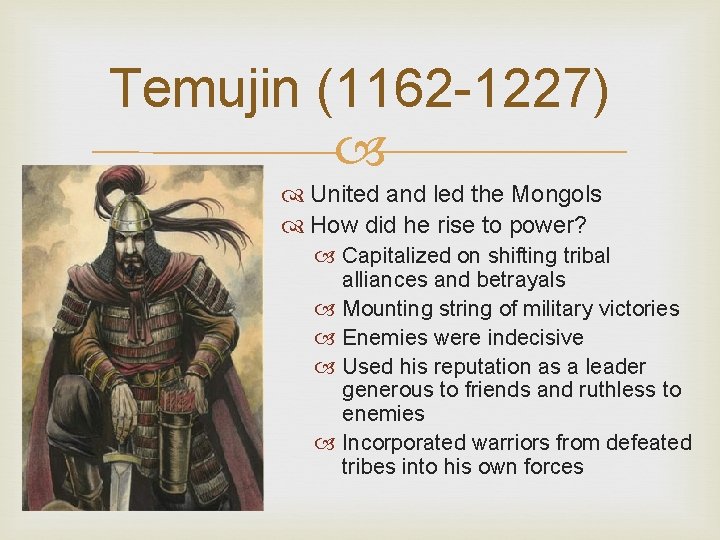 Temujin (1162-1227)

United and led the Mongols
How did he rise to power?
Capitalized on shifting tribal alliances and betrayals
Mounting string of military victories
Enemies were indecisive
Used his reputation as a leader generous to friends and ruthless to enemies
Incorporated warriors from defeated tribes into his own forces